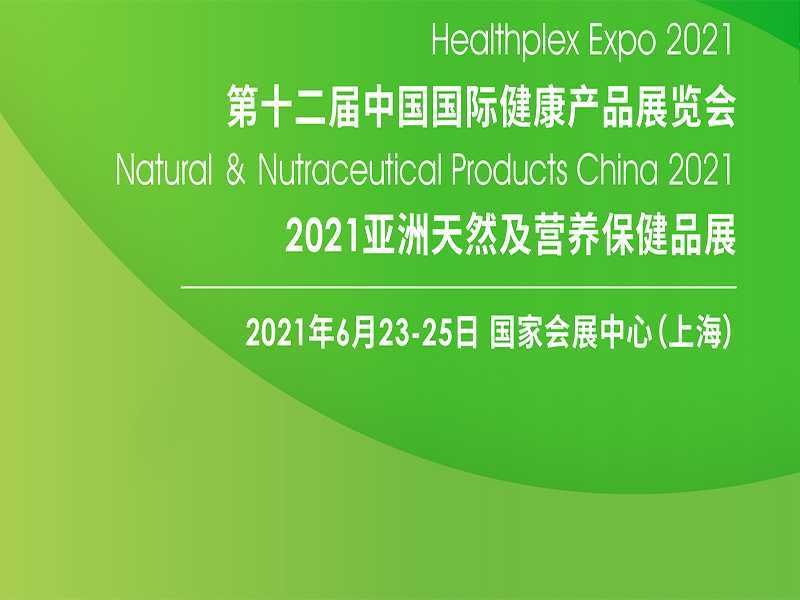 Healthplex Expo 2021
第十二届中国国际健康产品展览会
Natural & Nutraceutical Products China 2021
2021亚洲天然及营养保健品展

2021年6月23-25日 国家会展中心(上海)